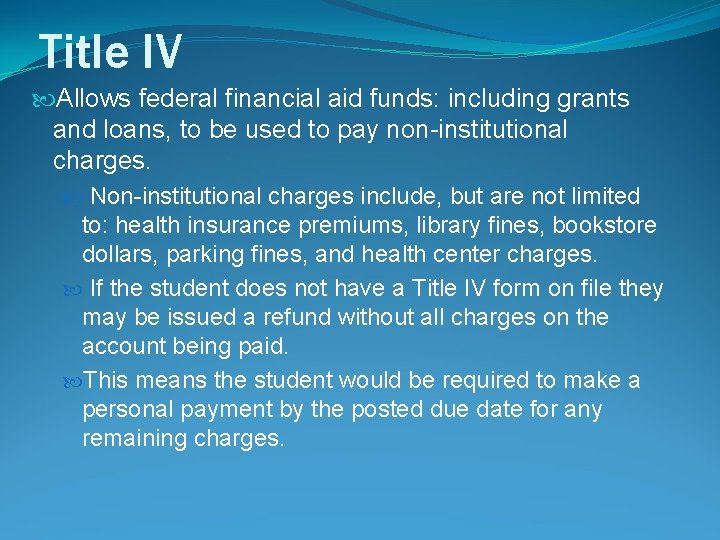 Title IV

Allows federal financial aid funds: including grants and loans, to be used to pay non-institutional charges.

Non-institutional charges include, but are not limited to: health insurance premiums, library fines, bookstore dollars, parking fines, and health center charges.

If the student does not have a Title IV form on file they may be issued a refund without all charges on the account being paid.

This means the student would be required to make a personal payment by the posted due date for any remaining charges.